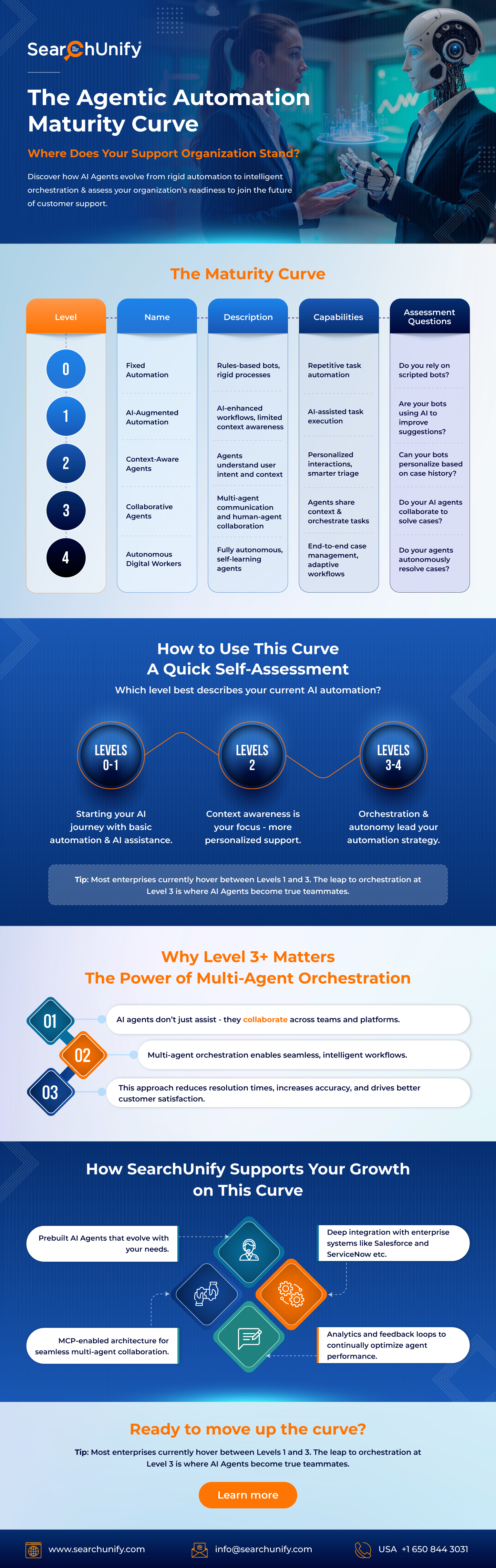 SearchUnify

The Agentic Automation Maturity Curve

Where Does Your Support Organization Stand?

Discover how AI Agents evolve from rigid automation to intelligent orchestration & assess your organization's readiness to join the future of customer support.

The Maturity Curve

| Level | Name | Description | Capabilities | Assessment Questions |
|---|---|---|---|---|
| 0 | Fixed Automation | Rules-based bots, rigid processes | Repetitive task automation | Do you rely on scripted bots? |
| 1 | AI-Augmented Automation | AI-enhanced workflows, limited context awareness | AI-assisted task execution | Are your bots using AI to improve suggestions? |
| 2 | Context-Aware Agents | Agents understand user intent and context | Personalized interactions, smarter triage | Can your bots personalize based on case history? |
| 3 | Collaborative Agents | Multi-agent communication and human-agent collaboration | Agents share context & orchestrate tasks | Do your AI agents collaborate to solve cases? |
| 4 | Autonomous Digital Workers | Fully autonomous, self-learning agents | End-to-end case management, adaptive workflows | Do your agents autonomously resolve cases? |

How to Use This Curve
A Quick Self-Assessment

Which level best describes your current AI automation?

LEVELS 0-1
Starting your AI journey with basic automation & AI assistance.

LEVELS 2
Context awareness is your focus - more personalized support.

LEVELS 3-4
Orchestration & autonomy lead your automation strategy.

Tip: Most enterprises currently hover between Levels 1 and 3. The leap to orchestration at Level 3 is where AI Agents become true teammates.

Why Level 3+ Matters
The Power of Multi-Agent Orchestration

01 AI agents don't just assist - they collaborate across teams and platforms.

02 Multi-agent orchestration enables seamless, intelligent workflows.

03 This approach reduces resolution times, increases accuracy, and drives better customer satisfaction.

How SearchUnify Supports Your Growth on This Curve

Prebuilt AI Agents that evolve with your needs.

Deep integration with enterprise systems like Salesforce and ServiceNow etc.

MCP-enabled architecture for seamless multi-agent collaboration.

Analytics and feedback loops to continually optimize agent performance.

Ready to move up the curve?

Tip: Most enterprises currently hover between Levels 1 and 3. The leap to orchestration at Level 3 is where AI Agents become true teammates.

Learn more

www.searchunify.com
info@searchunify.com
USA +1 650 844 3031